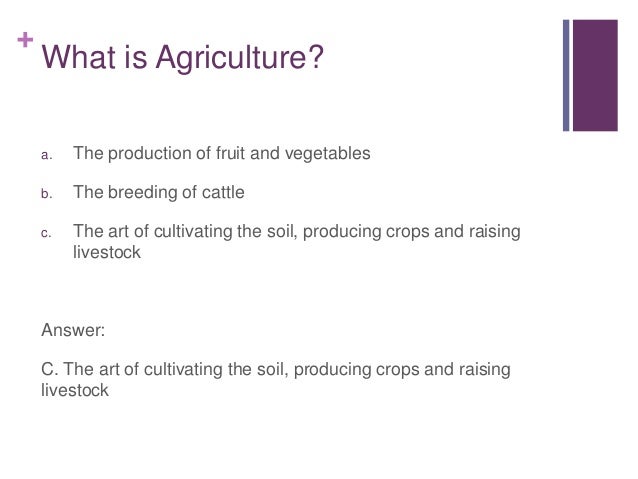 + What is Agriculture?

a. The production of fruit and vegetables

b. The breeding of cattle

c. The art of cultivating the soil, producing crops and raising livestock

Answer:

C. The art of cultivating the soil, producing crops and raising livestock